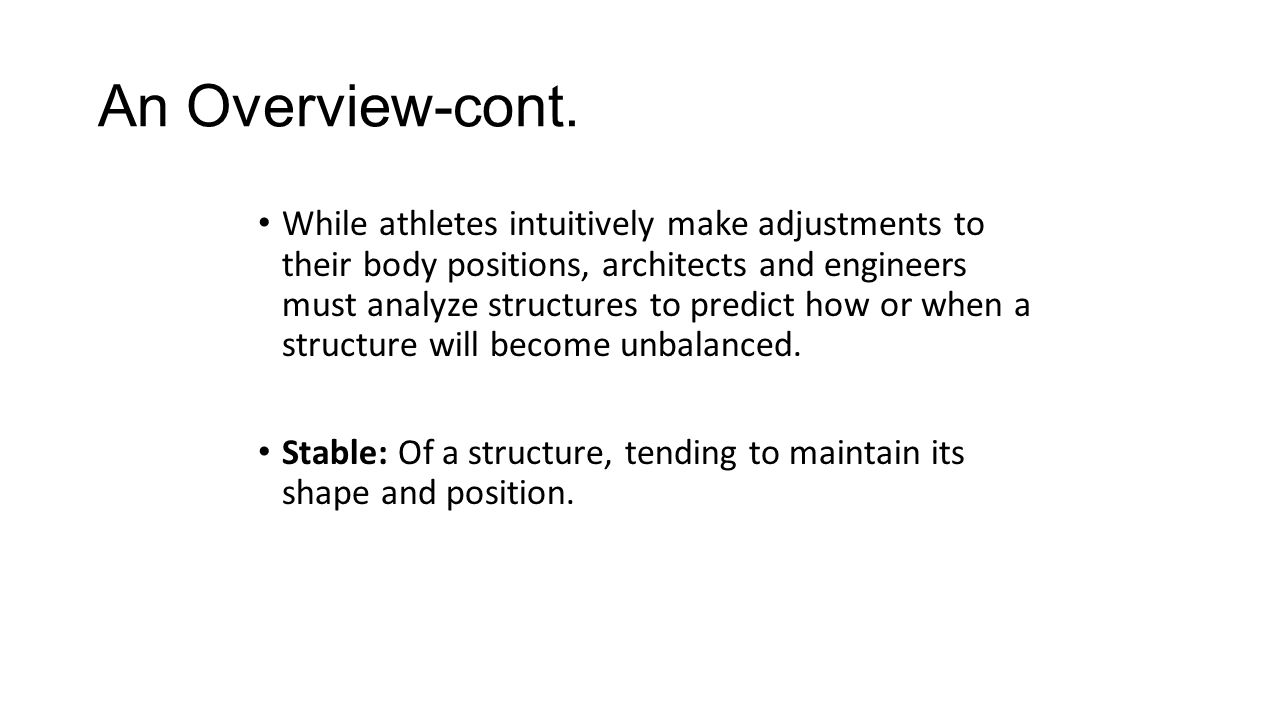 An Overview-cont.

• While athletes intuitively make adjustments to their body positions, architects and engineers must analyze structures to predict how or when a structure will become unbalanced.

• Stable: Of a structure, tending to maintain its shape and position.